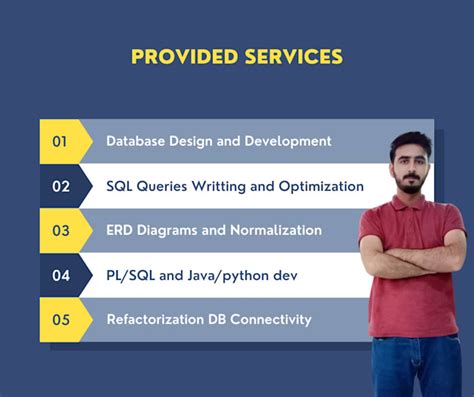 PROVIDED SERVICES

01 Database Design and Development

02 SQL Queries Writting and Optimization

03 ERD Diagrams and Normalization

04 PL/SQL and Java/python dev

05 Refactorization DB Connectivity